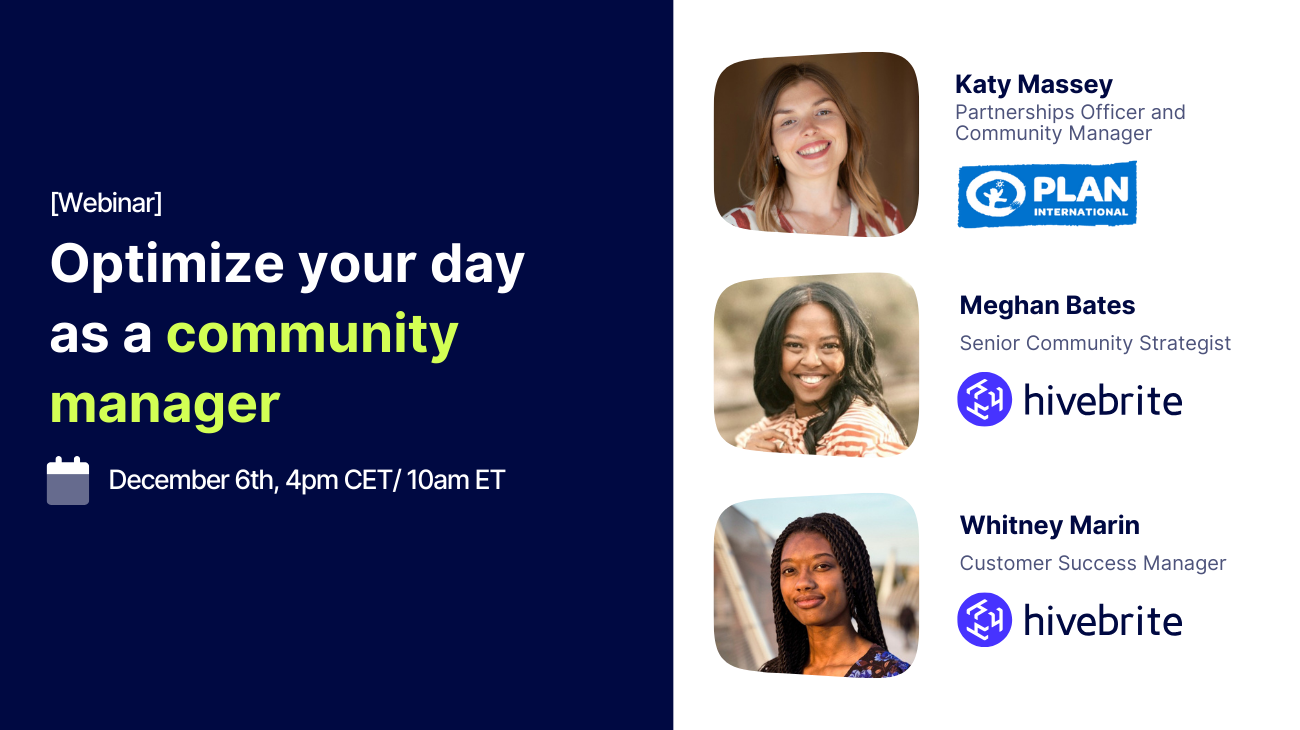 [Webinar]

Optimize your day as a community manager

December 6th, 4pm CET/ 10am ET

Katy Massey
Partnerships Officer and Community Manager

PLAN INTERNATIONAL

Meghan Bates
Senior Community Strategist

hivebrite

Whitney Marin
Customer Success Manager

hivebrite